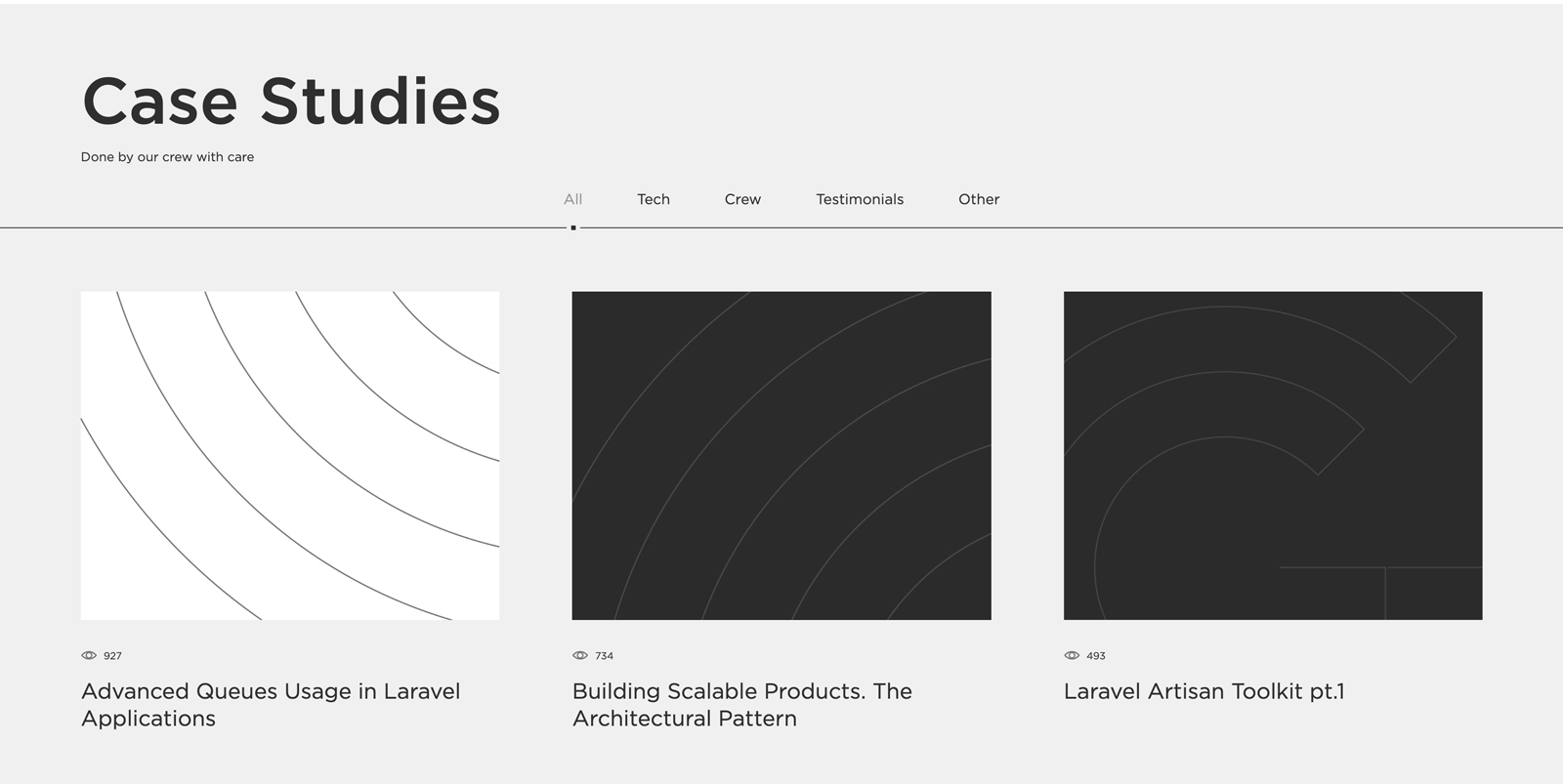 Case Studies

Done by our crew with care

All Tech Crew Testimonials Other

927

Advanced Queues Usage in Laravel Applications

734

Building Scalable Products. The Architectural Pattern

493

Laravel Artisan Toolkit pt.1